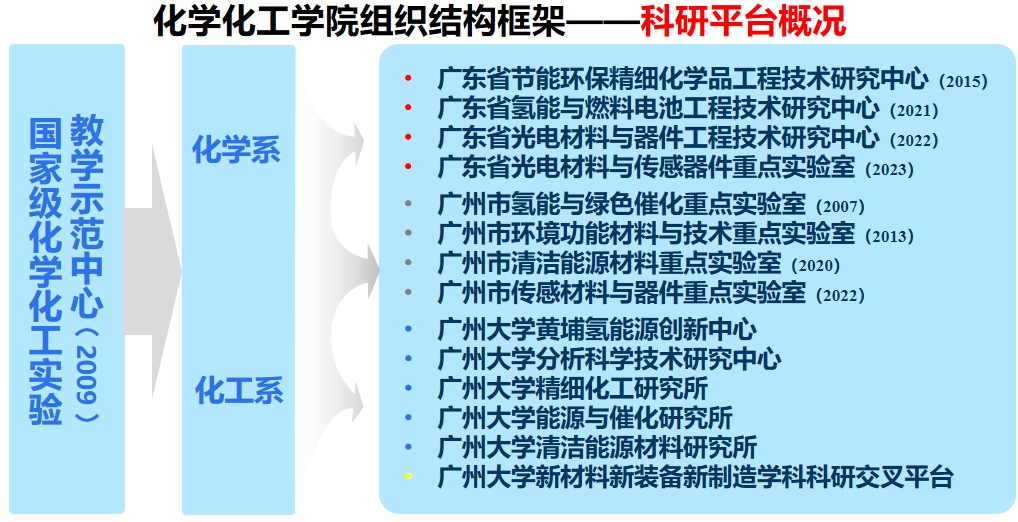 化学化工学院组织结构框架——科研平台概况

国家级化学化工实验教学示范中心（2009）

化学系

化工系

• 广东省节能环保精细化学品工程技术研究中心 (2015)
• 广东省氢能与燃料电池工程技术研究中心 (2021)
• 广东省光电材料与器件工程技术研究中心 (2022)
• 广东省光电材料与传感器件重点实验室 (2023)
• 广州市氢能与绿色催化重点实验室 (2007)
• 广州市环境功能材料与技术重点实验室 (2013)
• 广州市清洁能源材料重点实验室 (2020)
• 广州市传感材料与器件重点实验室 (2022)
• 广州大学黄埔氢能源创新中心
• 广州大学分析科学技术研究中心
• 广州大学精细化工研究所
• 广州大学能源与催化研究所
• 广州大学清洁能源材料研究所
• 广州大学新材料新装备新制造学科科研交叉平台